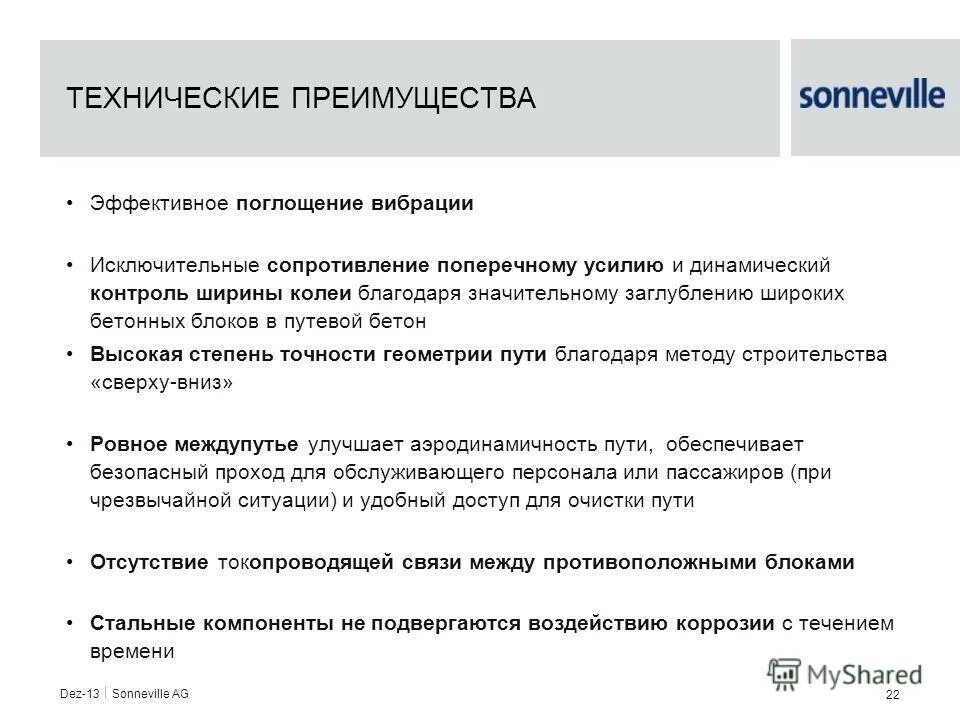 ТЕХНИЧЕСКИЕ ПРЕИМУЩЕСТВА

sonneville

• Эффективное поглощение вибрации

• Исключительные сопротивление поперечному усилию и динамический контроль ширины колеи благодаря значительному заглублению широких бетонных блоков в путевой бетон

• Высокая степень точности геометрии пути благодаря методу строительства «сверху-вниз»

• Ровное междупутье улучшает аэродинамичность пути, обеспечивает безопасный проход для обслуживающего персонала или пассажиров (при чрезвычайной ситуации) и удобный доступ для очистки пути

• Отсутствие токопроводящей связи между противоположными блоками

• Стальные компоненты не подвергаются воздействию коррозии с течением времени

Dez-13 | Sonneville AG

MyShared

22